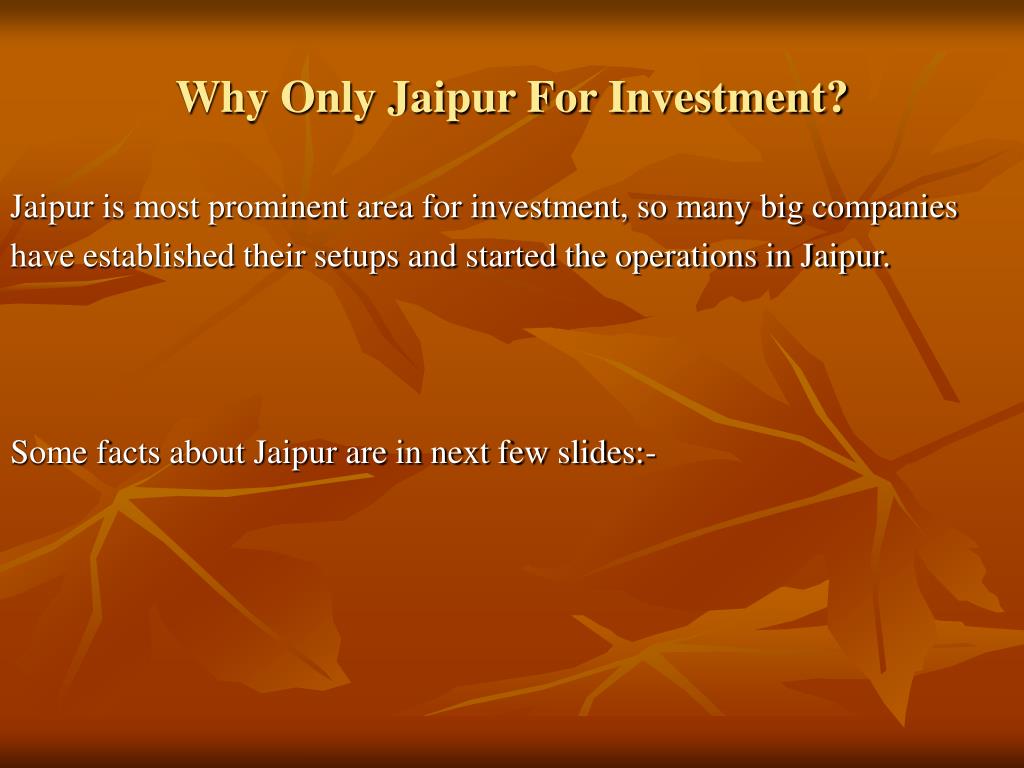 Why Only Jaipur For Investment?

Jaipur is most prominent area for investment, so many big companies have established their setups and started the operations in Jaipur.

Some facts about Jaipur are in next few slides:-